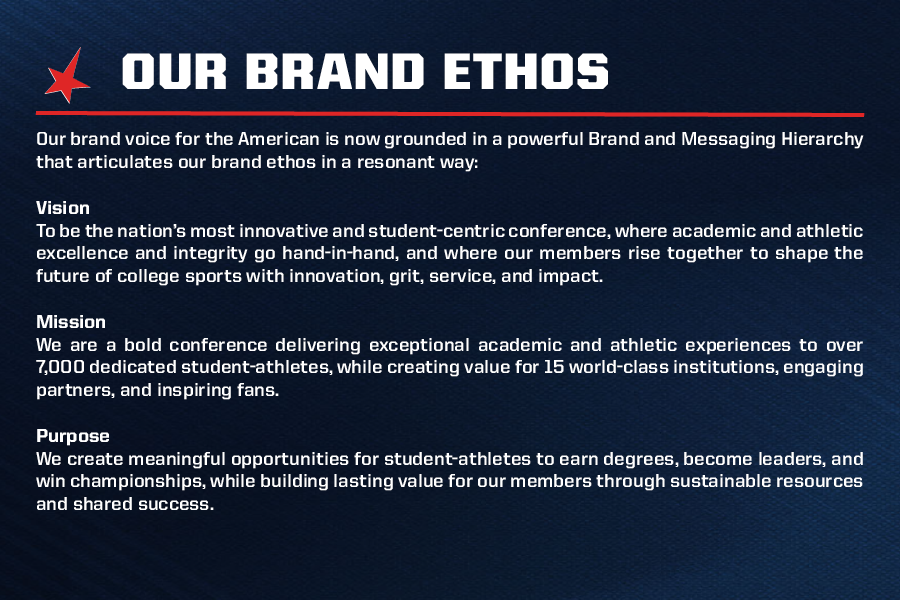 OUR BRAND ETHOS

Our brand voice for the American is now grounded in a powerful Brand and Messaging Hierarchy that articulates our brand ethos in a resonant way:

Vision
To be the nation's most innovative and student-centric conference, where academic and athletic excellence and integrity go hand-in-hand, and where our members rise together to shape the future of college sports with innovation, grit, service, and impact.

Mission
We are a bold conference delivering exceptional academic and athletic experiences to over 7,000 dedicated student-athletes, while creating value for 15 world-class institutions, engaging partners, and inspiring fans.

Purpose
We create meaningful opportunities for student-athletes to earn degrees, become leaders, and win championships, while building lasting value for our members through sustainable resources and shared success.